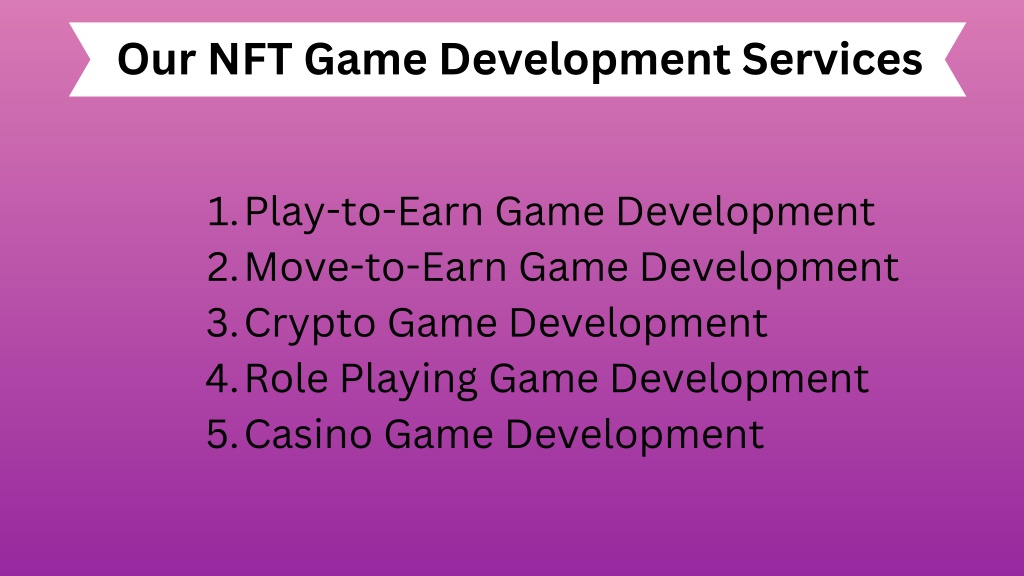 Our NFT Game Development Services

1. Play-to-Earn Game Development
2. Move-to-Earn Game Development
3. Crypto Game Development
4. Role Playing Game Development
5. Casino Game Development